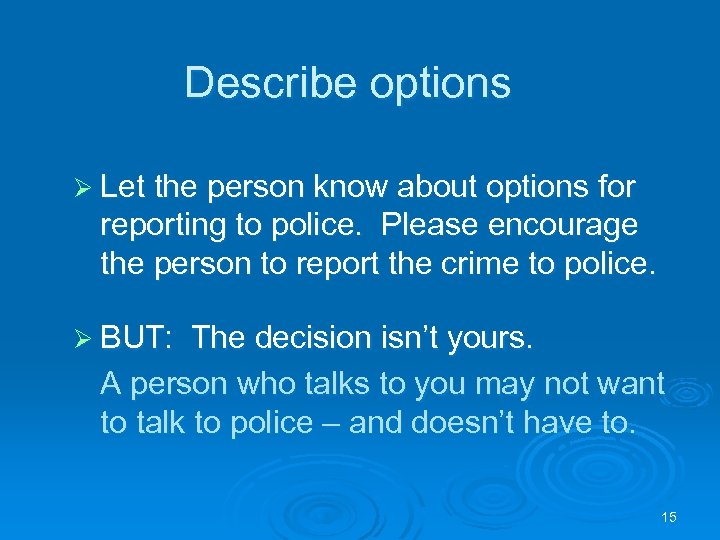 Describe options

➢ Let the person know about options for reporting to police. Please encourage the person to report the crime to police.

➢ BUT: The decision isn't yours.

A person who talks to you may not want to talk to police – and doesn't have to.

15